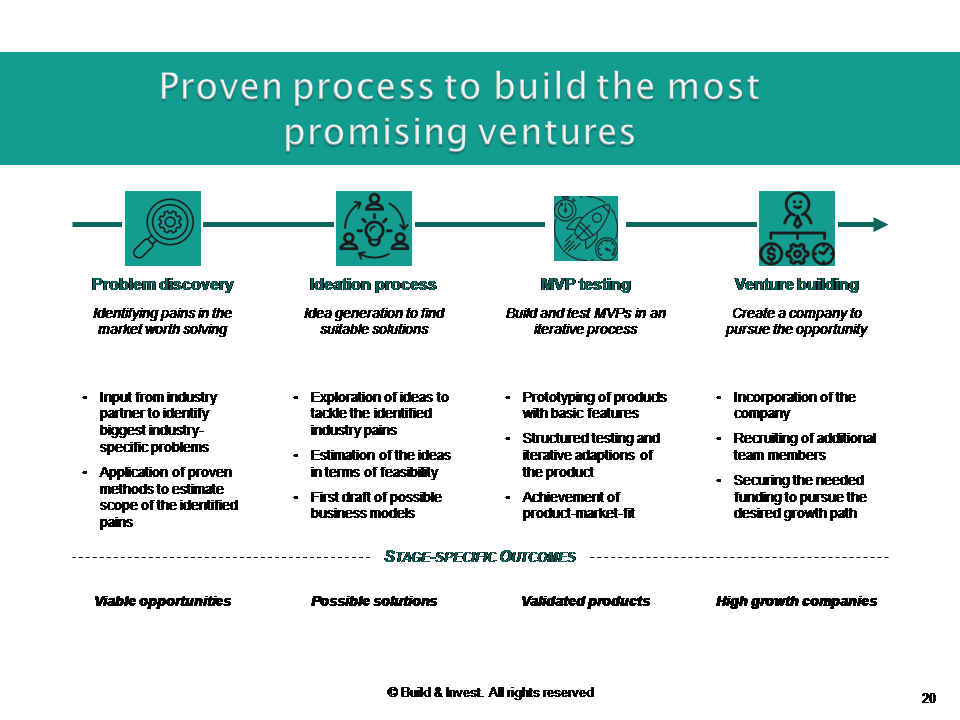 Proven process to build the most promising ventures

Problem discovery

Identifying pains in the market worth solving

- Input from industry partner to identify biggest industry-specific problems
- Application of proven methods to estimate scope of the identified pains

Ideation process

Idea generation to find suitable solutions

- Exploration of ideas to tackle the identified industry pains
- Estimation of the ideas in terms of feasibility
- First draft of possible business models

MVP testing

Build and test MVPs in an iterative process

- Prototyping of products with basic features
- Structured testing and iterative adaptions of the product
- Achievement of product-market-fit

Venture building

Create a company to pursue the opportunity

- Incorporation of the company
- Recruiting of additional team members
- Securing the needed funding to pursue the desired growth path

STAGE-SPECIFIC OUTCOMES

Viable opportunities

Possible solutions

Validated products

High growth companies

© Build & Invest. All rights reserved

20